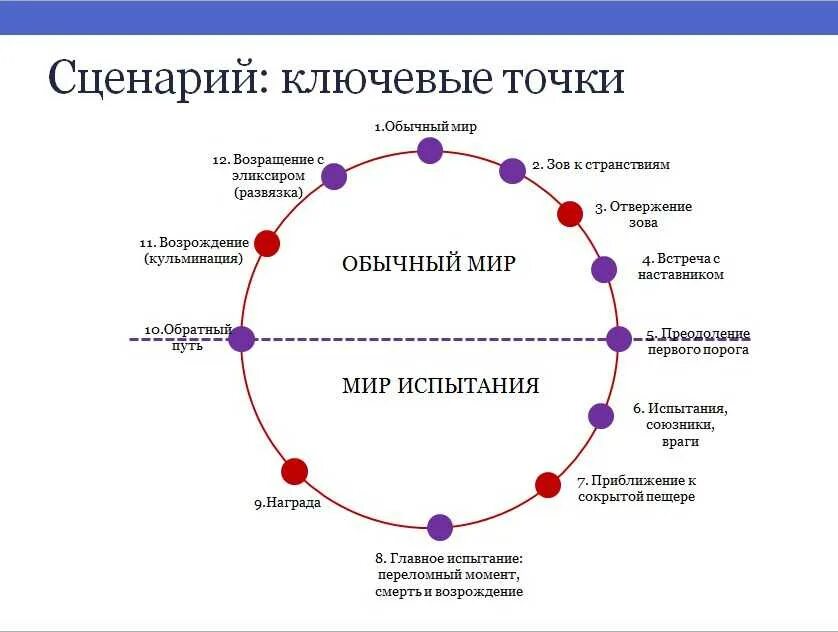 Сценарий: ключевые точки

1.Обычный мир

2. Зов к странствиям

3. Отвержение зова

4. Встреча с наставником

5. Преодоление первого порога

6. Испытания, союзники, враги

7. Приближение к сокрытой пещере

8. Главное испытание: переломный момент, смерть и возрождение

9.Награда

10.Обратный путь

11. Возрождение (кульминация)

12. Возращение с эликсиром (развязка)

ОБЫЧНЫЙ МИР

МИР ИСПЫТАНИЯ